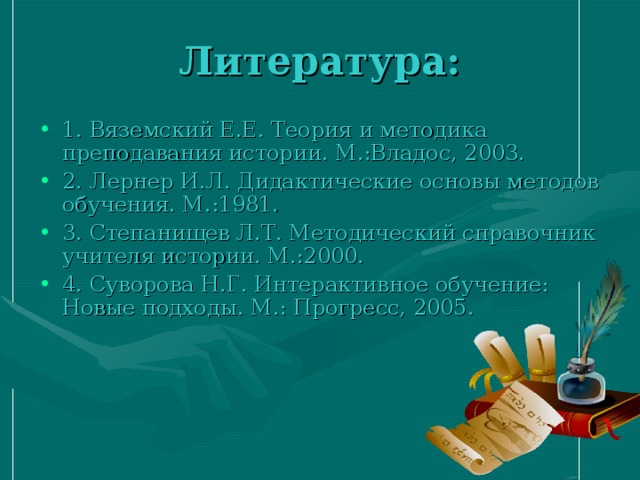 Литература:

• 1. Вяземский Е.Е. Теория и методика преподавания истории. М.:Владос, 2003.
• 2. Лернер И.Л. Дидактические основы методов обучения. М.:1981.
• 3. Степанищев Л.Т. Методический справочник учителя истории. М.:2000.
• 4. Суворова Н.Г. Интерактивное обучение: Новые подходы. М.: Прогресс, 2005.